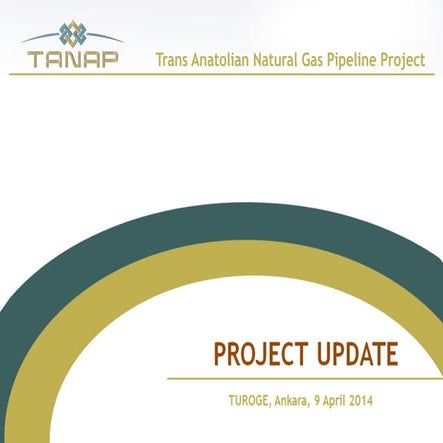 TANAP

Trans Anatolian Natural Gas Pipeline Project

PROJECT UPDATE

TUROGE, Ankara, 9 April 2014